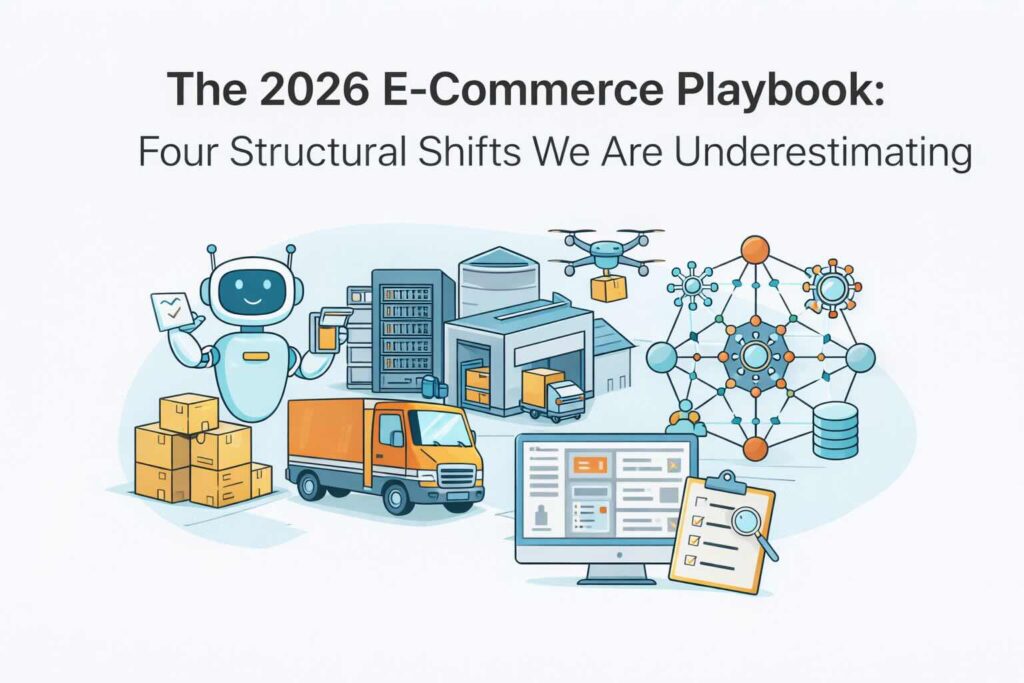 The 2026 E-Commerce Playbook:
Four Structural Shifts We Are Underestimating